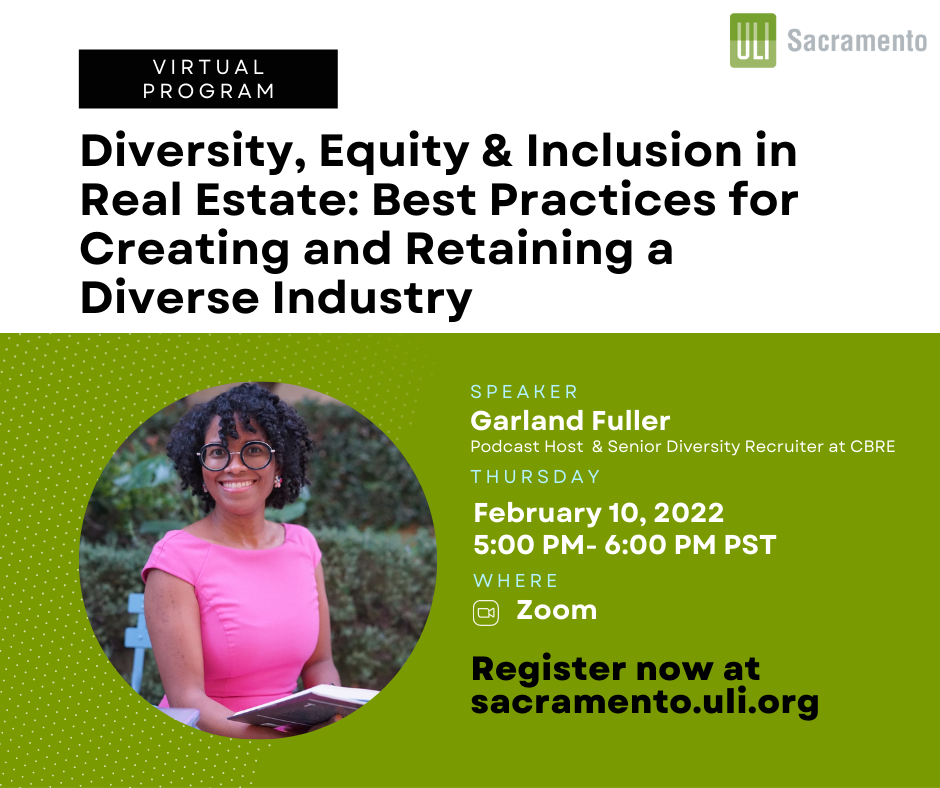 ULI Sacramento

VIRTUAL PROGRAM

Diversity, Equity & Inclusion in Real Estate: Best Practices for Creating and Retaining a Diverse Industry

SPEAKER
Garland Fuller
Podcast Host & Senior Diversity Recruiter at CBRE

THURSDAY
February 10, 2022
5:00 PM- 6:00 PM PST

WHERE
Zoom

Register now at sacramento.uli.org